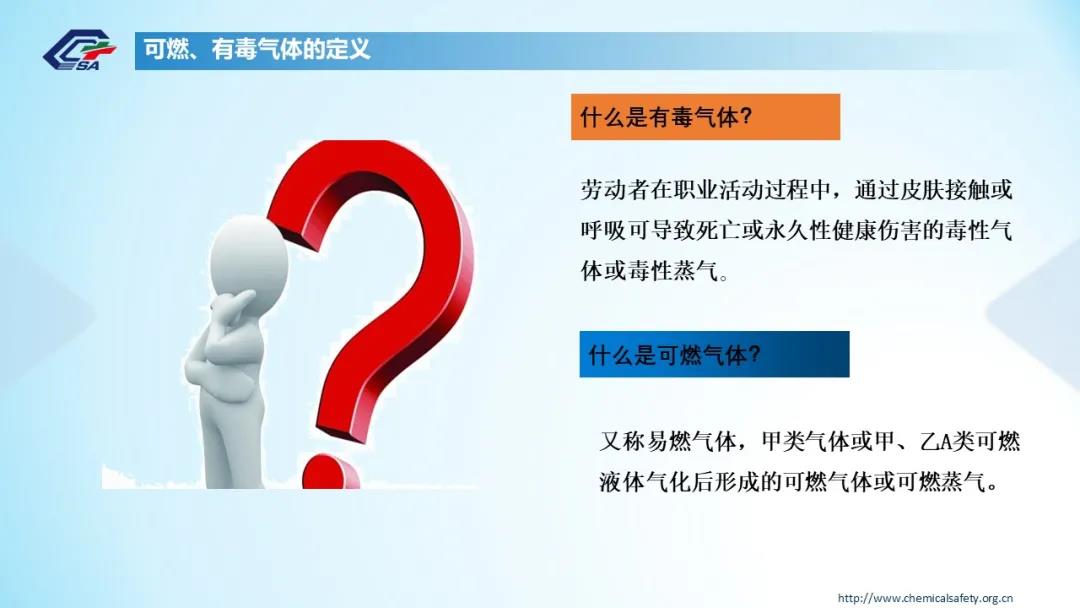 CSA

可燃、有毒气体的定义

什么是有毒气体?

劳动者在职业活动过程中，通过皮肤接触或呼吸可导致死亡或永久性健康伤害的毒性气体或毒性蒸气。

什么是可燃气体?

又称易燃气体，甲类气体或甲、乙A类可燃液体气化后形成的可燃气体或可燃蒸气。

http://www.chemicalsafety.org.cn